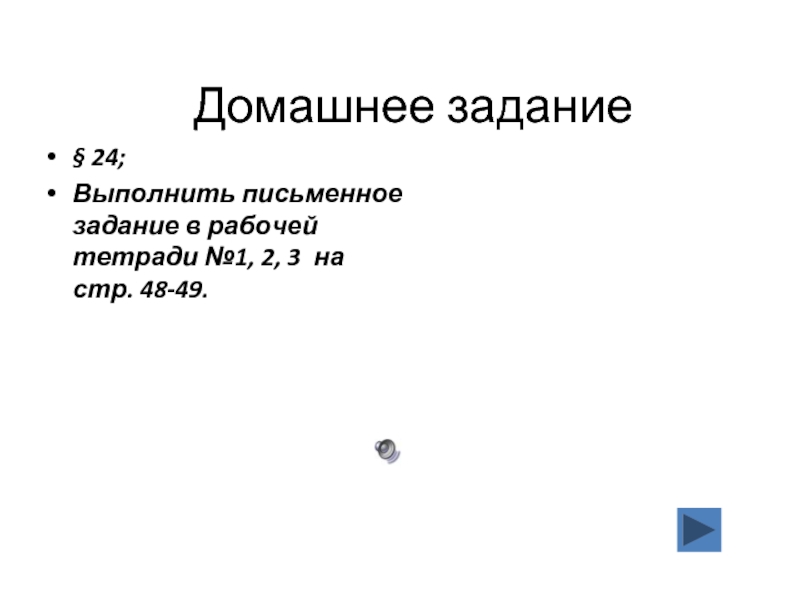 Домашнее задание

• § 24;

• Выполнить письменное задание в рабочей тетради №1, 2, 3 на стр. 48-49.